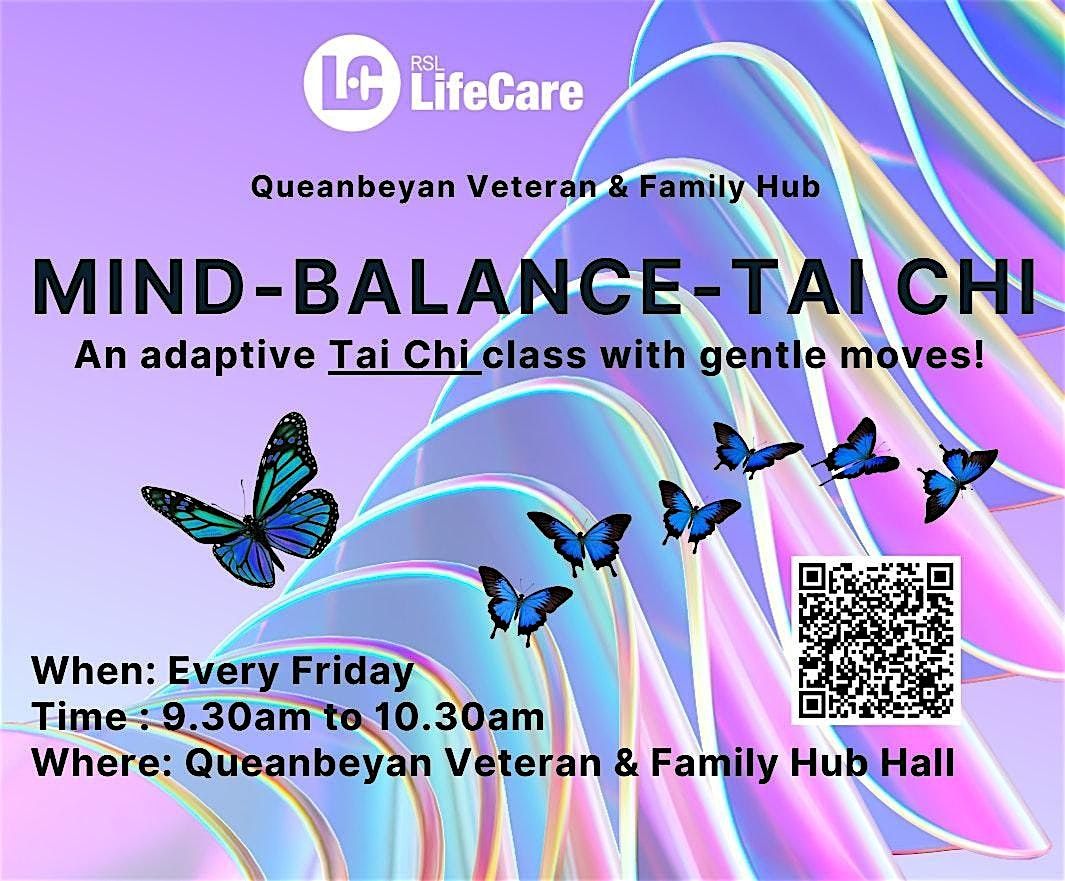 LC RSL LifeCare

Queanbeyan Veteran & Family Hub

MIND-BALANCE-TAI CHI

An adaptive Tai Chi class with gentle moves!

When: Every Friday
Time : 9.30am to 10.30am
Where: Queanbeyan Veteran & Family Hub Hall